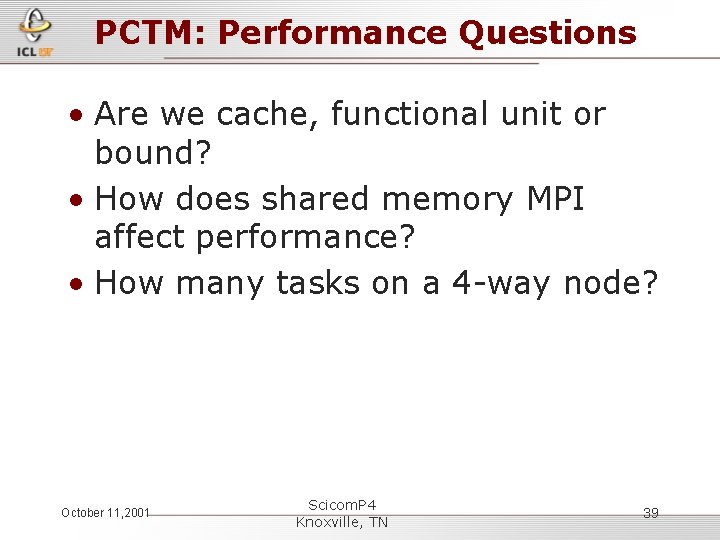 ICL UT

PCTM: Performance Questions

• Are we cache, functional unit or bound?
• How does shared memory MPI affect performance?
• How many tasks on a 4-way node?

October 11,2001

ScicomP4
Knoxville, TN

39